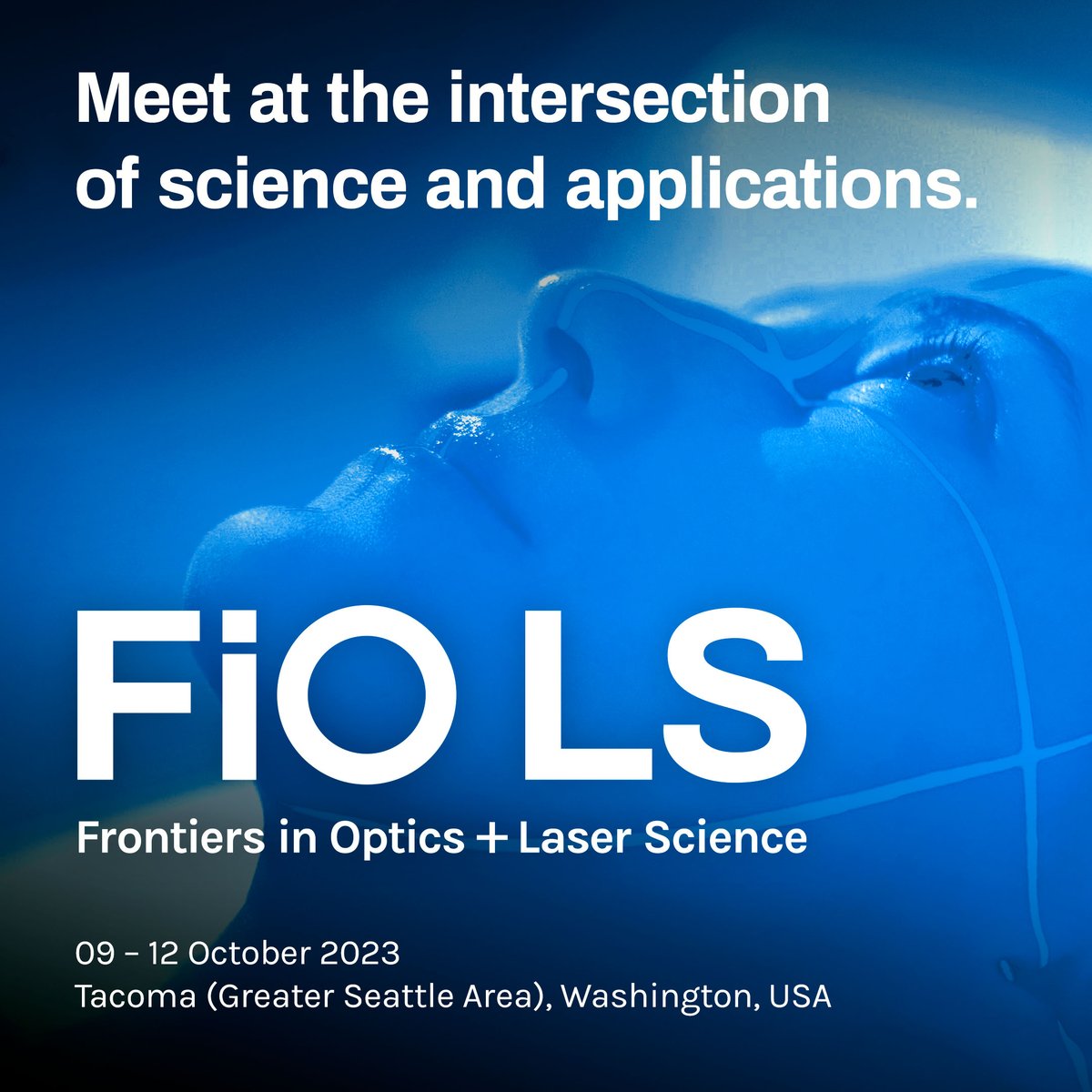 Meet at the intersection of science and applications.

FiO LS

Frontiers in Optics + Laser Science

09 – 12 October 2023
Tacoma (Greater Seattle Area), Washington, USA